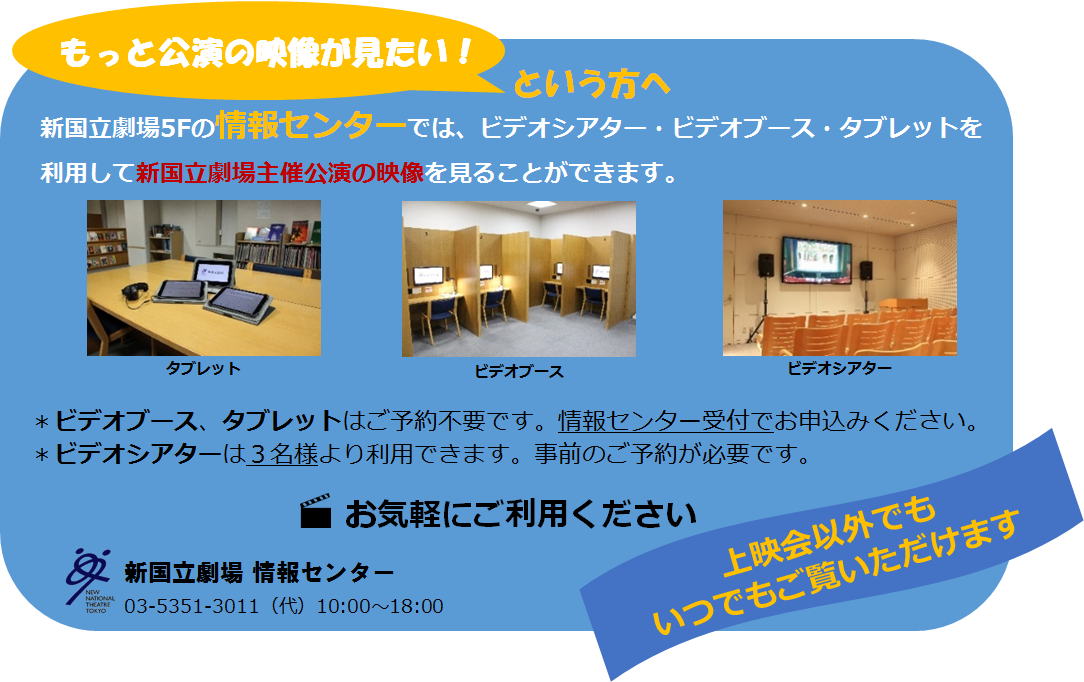 もっと公演の映像が見たい！

という方へ

新国立劇場5Fの情報センターでは、ビデオシアター・ビデオブース・タブレットを利用して新国立劇場主催公演の映像を見ることができます。

タブレット

ビデオブース

ビデオシアター

＊ビデオブース、タブレットはご予約不要です。情報センター受付でお申込みください。
＊ビデオシアターは３名様より利用できます。事前のご予約が必要です。

お気軽にご利用ください

NEW NATIONAL THEATRE TOKYO

新国立劇場 情報センター
03-5351-3011（代）10:00～18:00

上映会以外でも
いつでもご覧いただけます